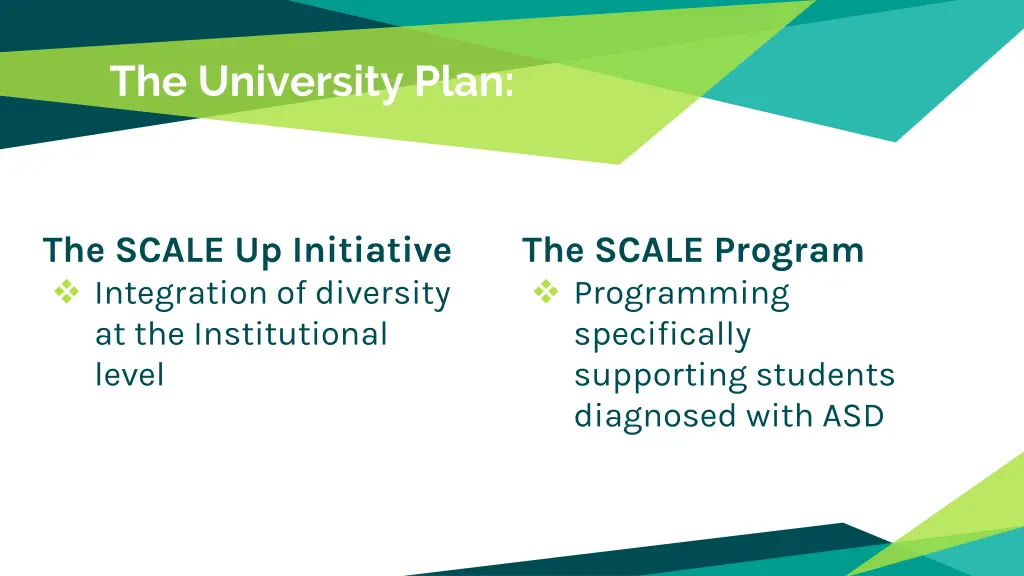 The University Plan:

The SCALE Up Initiative
❖ Integration of diversity at the Institutional level

The SCALE Program
❖ Programming specifically supporting students diagnosed with ASD